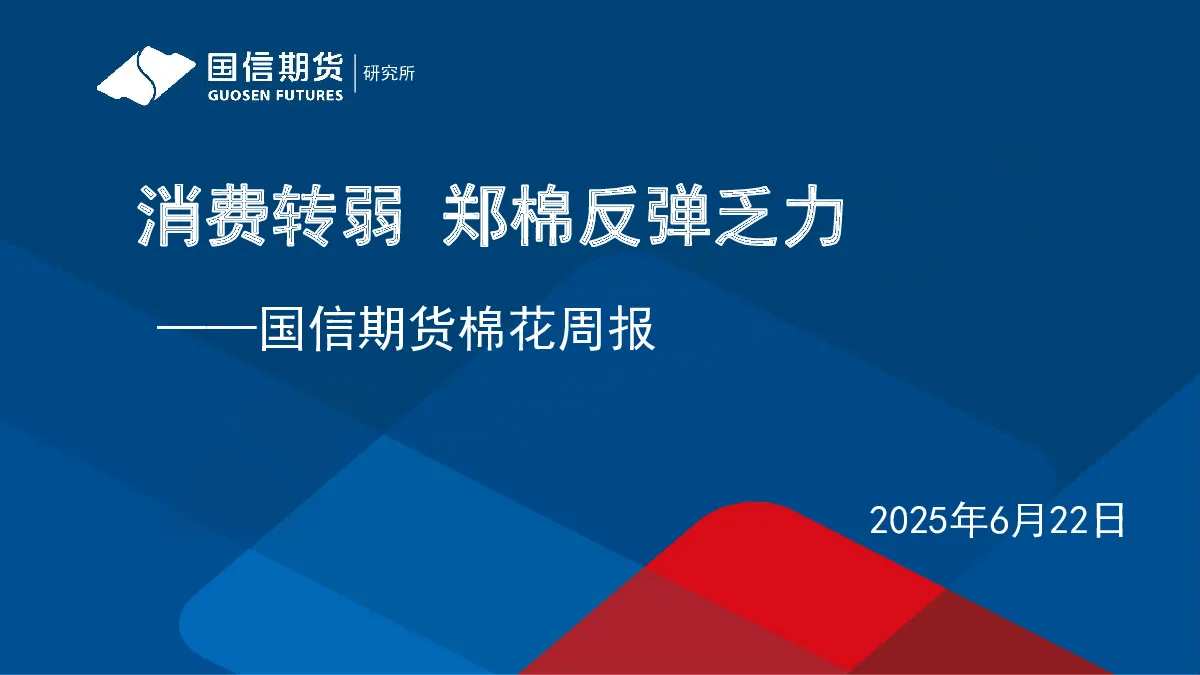 国信期货
GUOSEN FUTURES
研究所

消费转弱 郑棉反弹乏力

——国信期货棉花周报

2025年6月22日